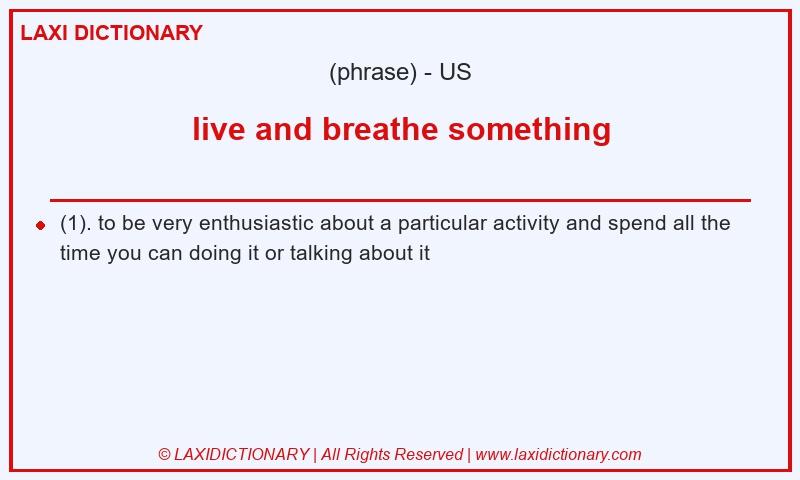 LAXI DICTIONARY

(phrase) - US

live and breathe something

(1). to be very enthusiastic about a particular activity and spend all the time you can doing it or talking about it

© LAXIDICTIONARY | All Rights Reserved | www.laxidictionary.com